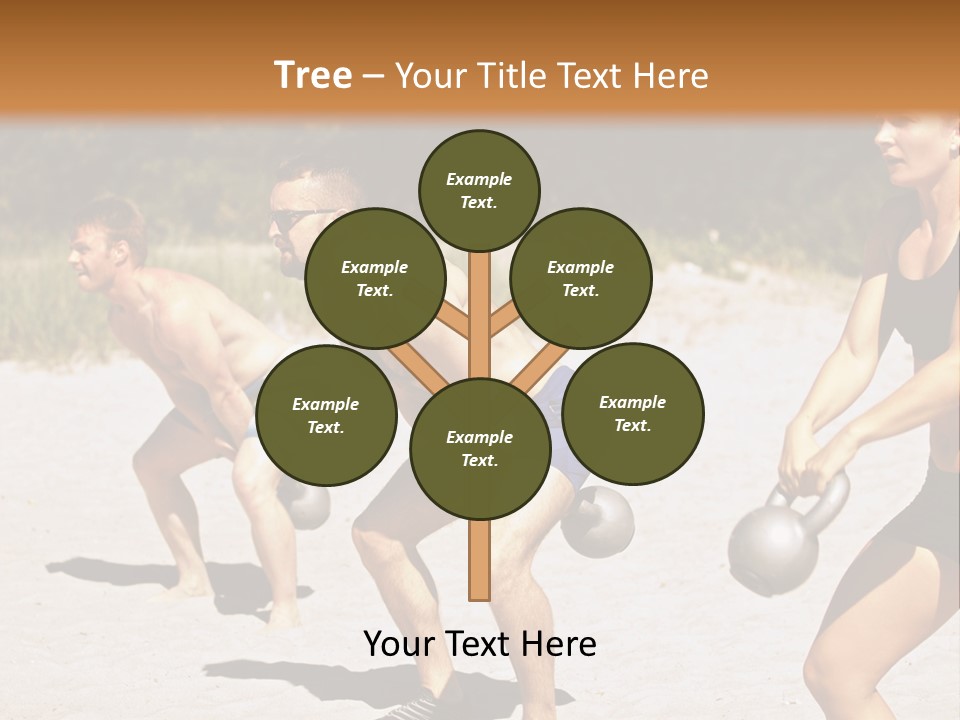 Tree – Your Title Text Here

Example Text.

Example Text.

Example Text.

Example Text.

Example Text.

Example Text.

Your Text Here